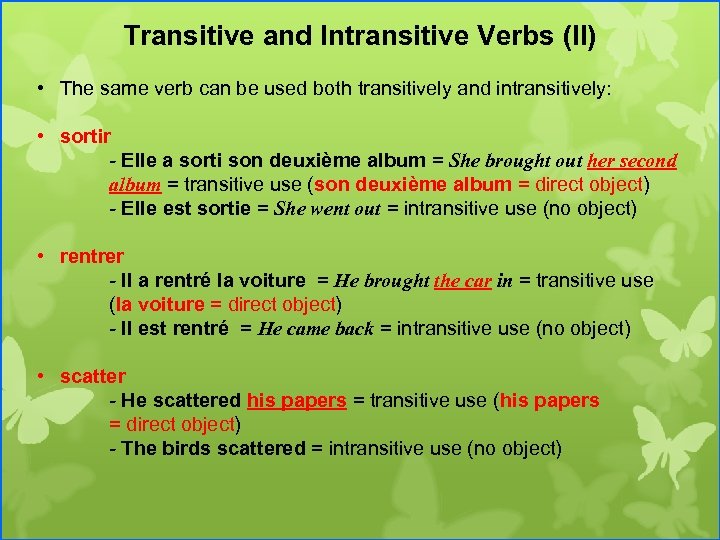 Transitive and Intransitive Verbs (II)

• The same verb can be used both transitively and intransitively:

• sortir
- Elle a sorti son deuxième album = She brought out her second album = transitive use (son deuxième album = direct object)
- Elle est sortie = She went out = intransitive use (no object)

• rentrer
- Il a rentré la voiture = He brought the car in = transitive use (la voiture = direct object)
- Il est rentré = He came back = intransitive use (no object)

• scatter
- He scattered his papers = transitive use (his papers = direct object)
- The birds scattered = intransitive use (no object)